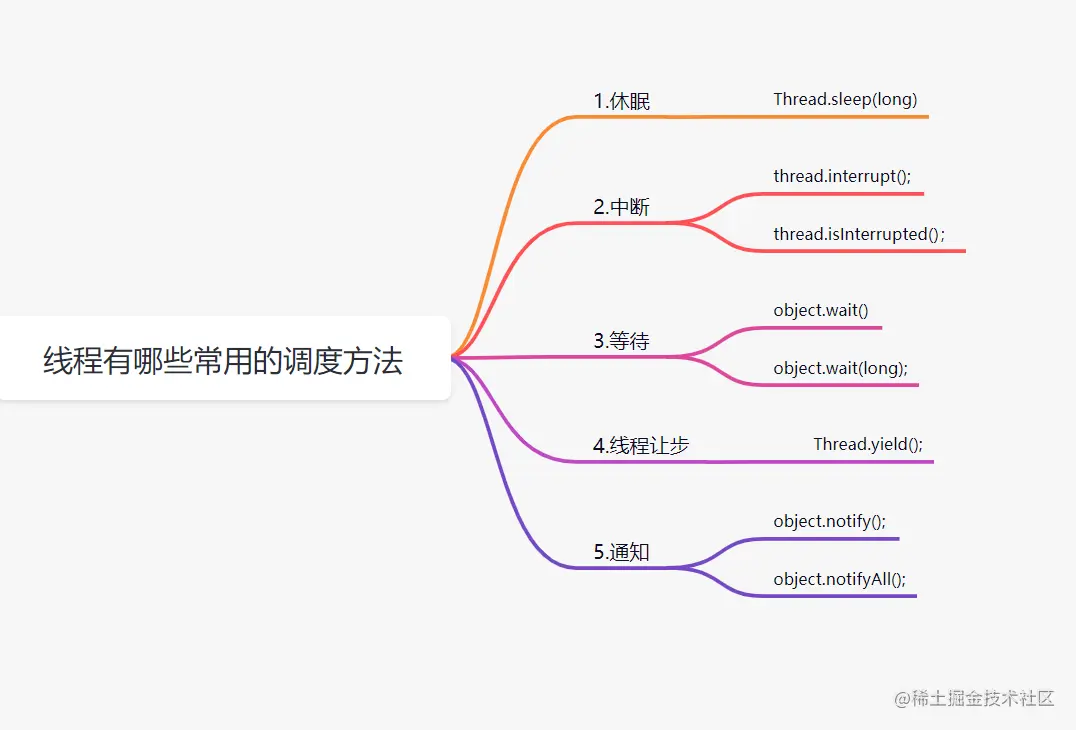 线程有哪些常用的调度方法

1.休眠
Thread.sleep(long)

2.中断
thread.interrupt();
thread.isInterrupted();

3.等待
object.wait()
object.wait(long);

4.线程让步
Thread.yield();

5.通知
object.notify();
object.notifyAll();

@稀土掘金技术社区